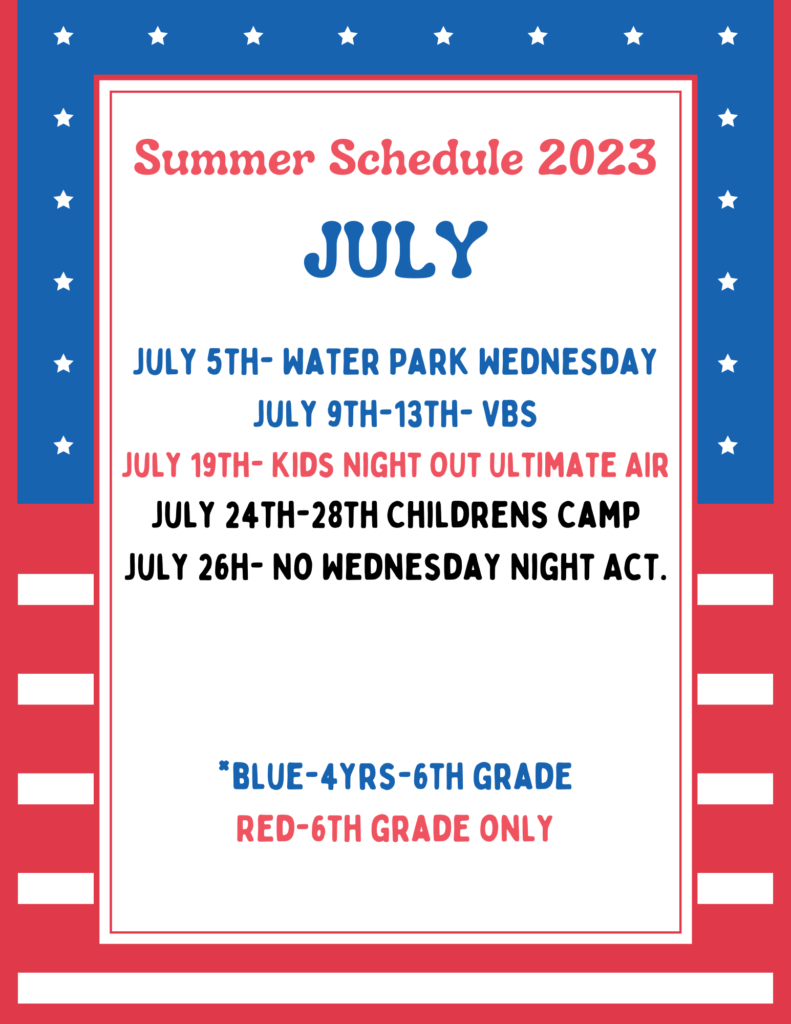 Summer Schedule 2023

JULY

JULY 5TH- WATER PARK WEDNESDAY
JULY 9TH-13TH- VBS
JULY 19TH- KIDS NIGHT OUT ULTIMATE AIR
JULY 24TH-28TH CHILDRENS CAMP
JULY 26H- NO WEDNESDAY NIGHT ACT.

*BLUE-4YRS-6TH GRADE
RED-6TH GRADE ONLY